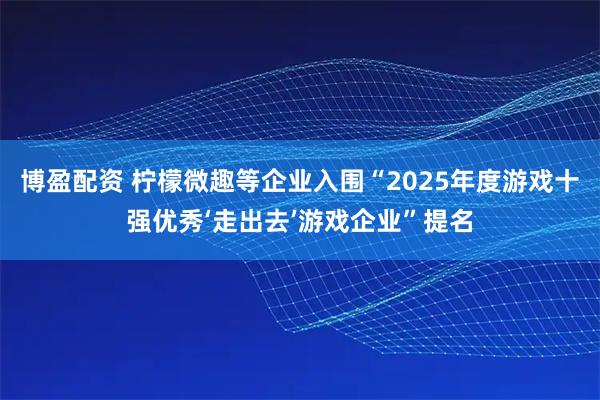 博盈配资 柠檬微趣等企业入围“2025年度游戏十强优秀‘走出去’游戏企业”提名